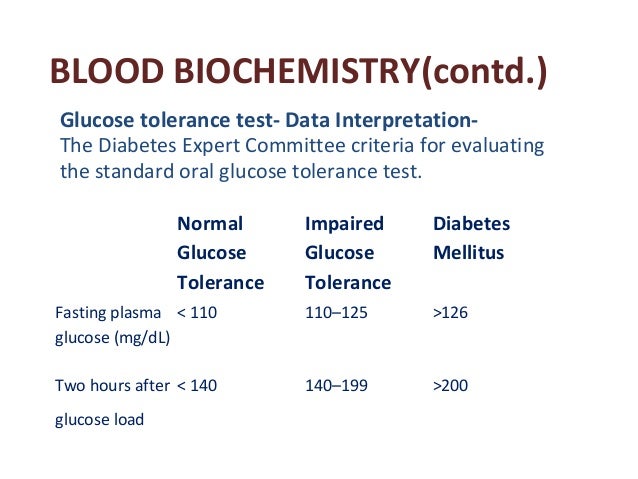 BLOOD BIOCHEMISTRY(contd.)

Glucose tolerance test- Data Interpretation-
The Diabetes Expert Committee criteria for evaluating the standard oral glucose tolerance test.

| | Normal Glucose Tolerance | Impaired Glucose Tolerance | Diabetes Mellitus |
|---|---|---|---|
| Fasting plasma glucose (mg/dL) | < 110 | 110–125 | >126 |
| Two hours after glucose load | < 140 | 140–199 | >200 |